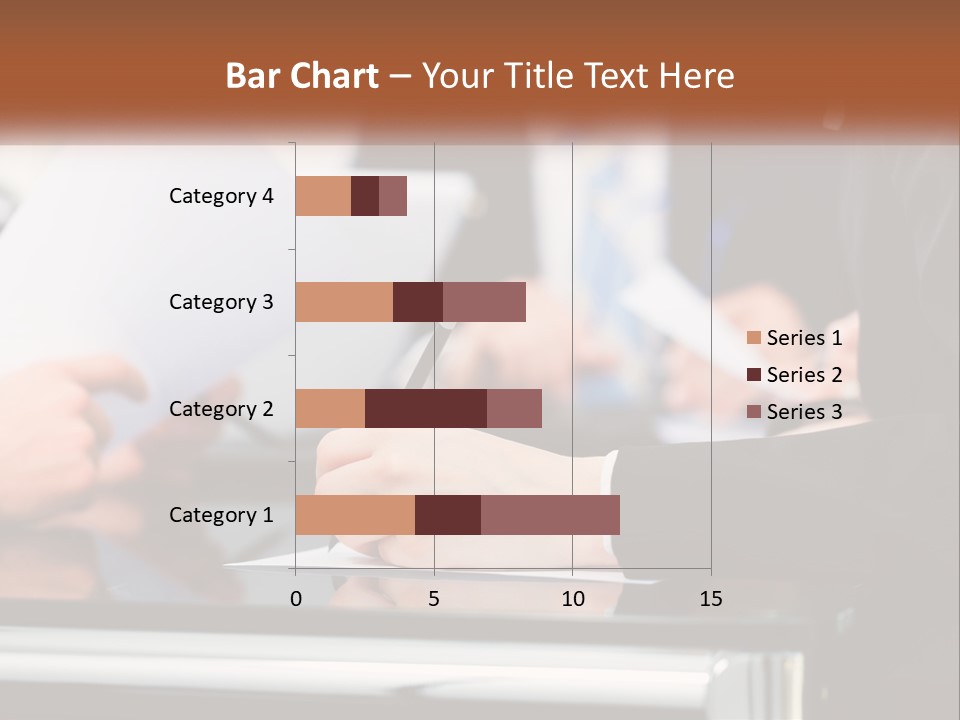 Bar Chart – Your Title Text Here

Category 4
Category 3
Category 2
Category 1

0
5
10
15

Series 1
Series 2
Series 3